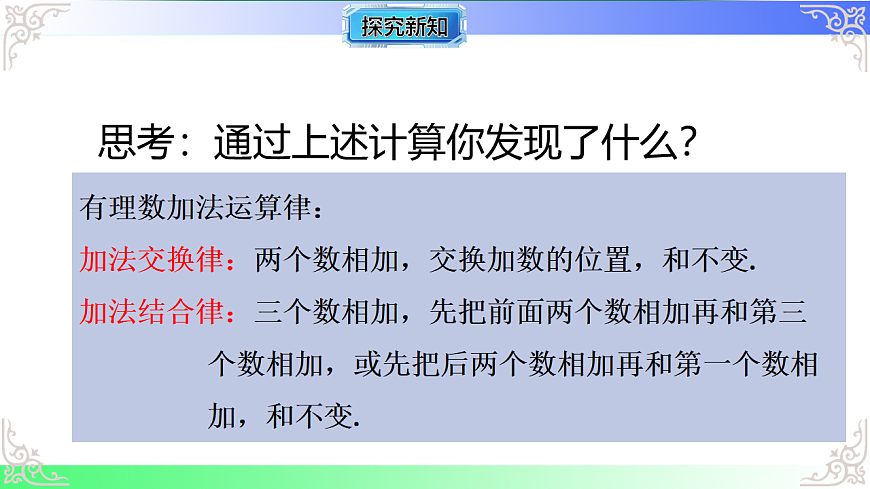 探究新知

思考：通过上述计算你发现了什么？

有理数加法运算律：

加法交换律：两个数相加，交换加数的位置，和不变.

加法结合律：三个数相加，先把前面两个数相加再和第三个数相加，或先把后两个数相加再和第一个数相加，和不变.